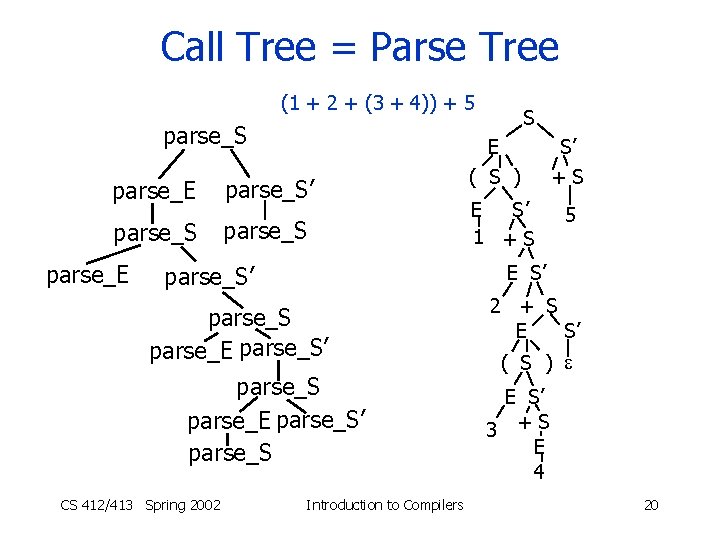 Call Tree = Parse Tree

(1 + 2 + (3 + 4)) + 5

parse_S
parse_E parse_S′
parse_S parse_S
parse_E parse_S′
parse_S
parse_E parse_S′
parse_S
parse_E parse_S′
parse_S

S
E S′
( S ) + S
E S′ 5
1 + S
E S′
2 + S
E S′
( S ) ε
E S′
3 + S
E
4

CS 412/413 Spring 2002 Introduction to Compilers 20